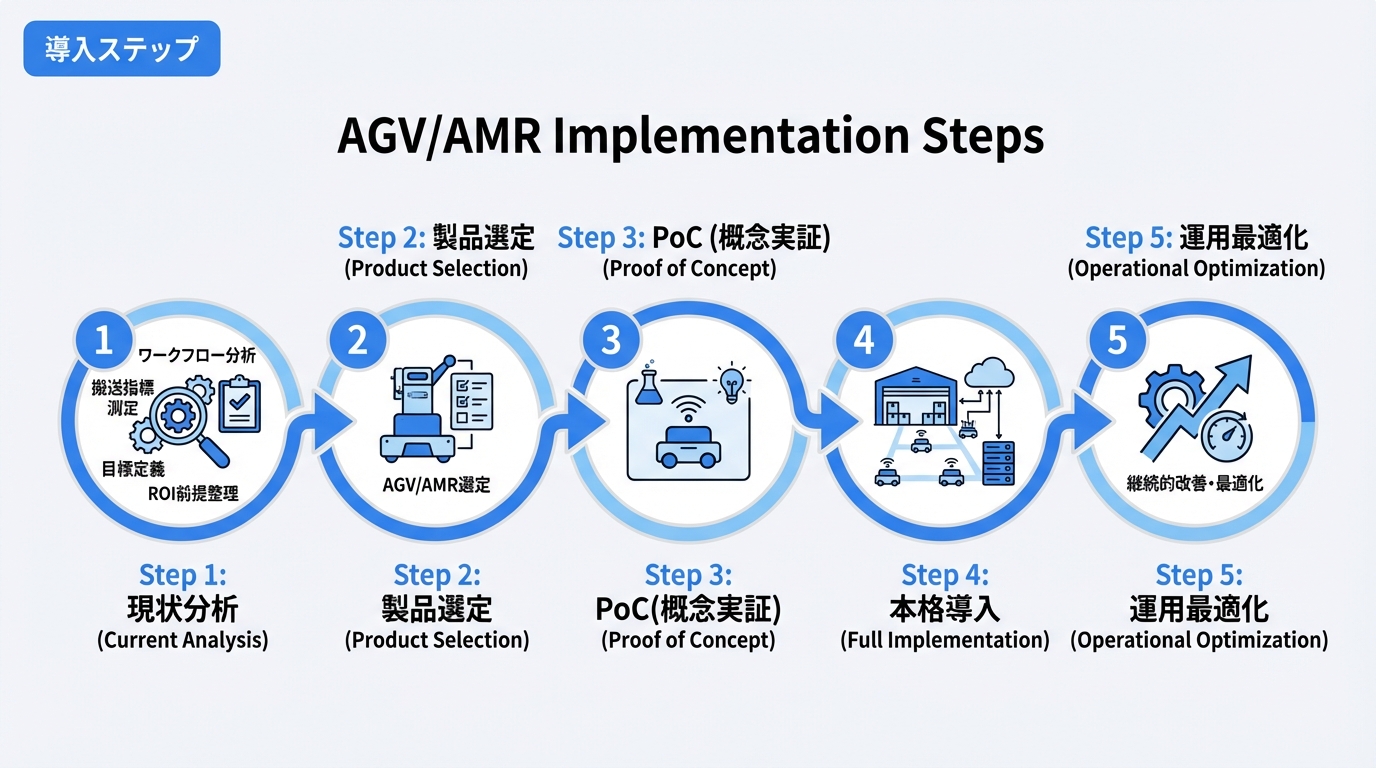 導入ステップ

AGV/AMR Implementation Steps

Step 2: 製品選定
(Product Selection)

Step 3: PoC (概念実証)
(Proof of Concept)

Step 5: 運用最適化
(Operational Optimization)

1
ワークフロー分析
搬送指標測定
目標定義
ROI前提整理

2
AGV/AMR選定

3

4

5
継続的改善・最適化

Step 1:
現状分析
(Current Analysis)

Step 2:
製品選定
(Product Selection)

Step 3:
PoC(概念実証)
(Proof of Concept)

Step 4:
本格導入
(Full Implementation)

Step 5:
運用最適化
(Operational Optimization)